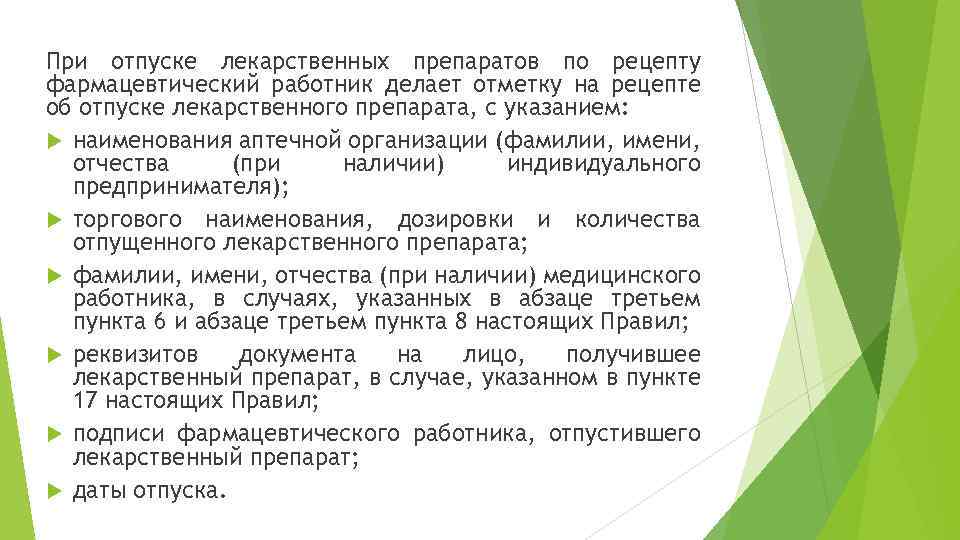 При отпуске лекарственных препаратов по рецепту фармацевтический работник делает отметку на рецепте об отпуске лекарственного препарата, с указанием:

наименования аптечной организации (фамилии, имени, отчества (при наличии) индивидуального предпринимателя);

торгового наименования, дозировки и количества отпущенного лекарственного препарата;

фамилии, имени, отчества (при наличии) медицинского работника, в случаях, указанных в абзаце третьем пункта 6 и абзаце третьем пункта 8 настоящих Правил;

реквизитов документа на лицо, получившее лекарственный препарат, в случае, указанном в пункте 17 настоящих Правил;

подписи фармацевтического работника, отпустившего лекарственный препарат;

даты отпуска.